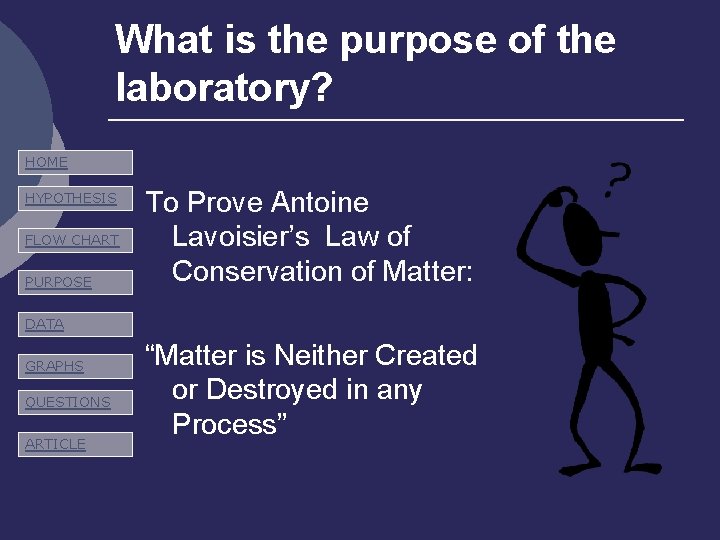 What is the purpose of the laboratory?

HOME
HYPOTHESIS
FLOW CHART
PURPOSE
DATA
GRAPHS
QUESTIONS
ARTICLE

To Prove Antoine Lavoisier’s Law of Conservation of Matter:

“Matter is Neither Created or Destroyed in any Process”

?